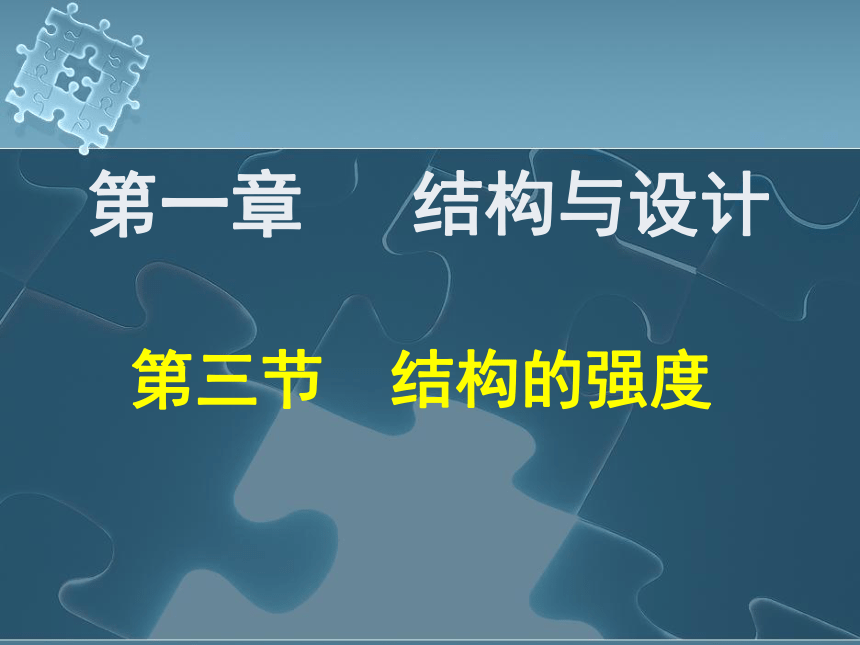 第一章　　结构与设计

第三节　结构的强度